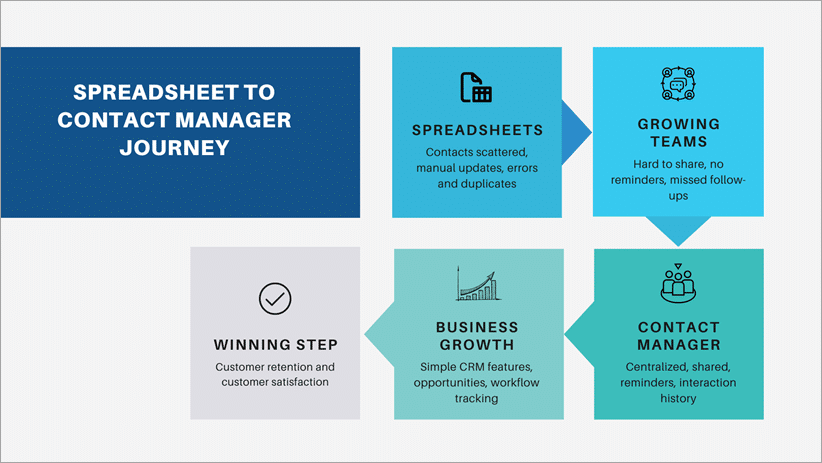 SPREADSHEET TO CONTACT MANAGER JOURNEY

SPREADSHEETS
Contacts scattered, manual updates, errors and duplicates

GROWING TEAMS
Hard to share, no reminders, missed follow-ups

CONTACT MANAGER
Centralized, shared, reminders, interaction history

BUSINESS GROWTH
Simple CRM features, opportunities, workflow tracking

WINNING STEP
Customer retention and customer satisfaction